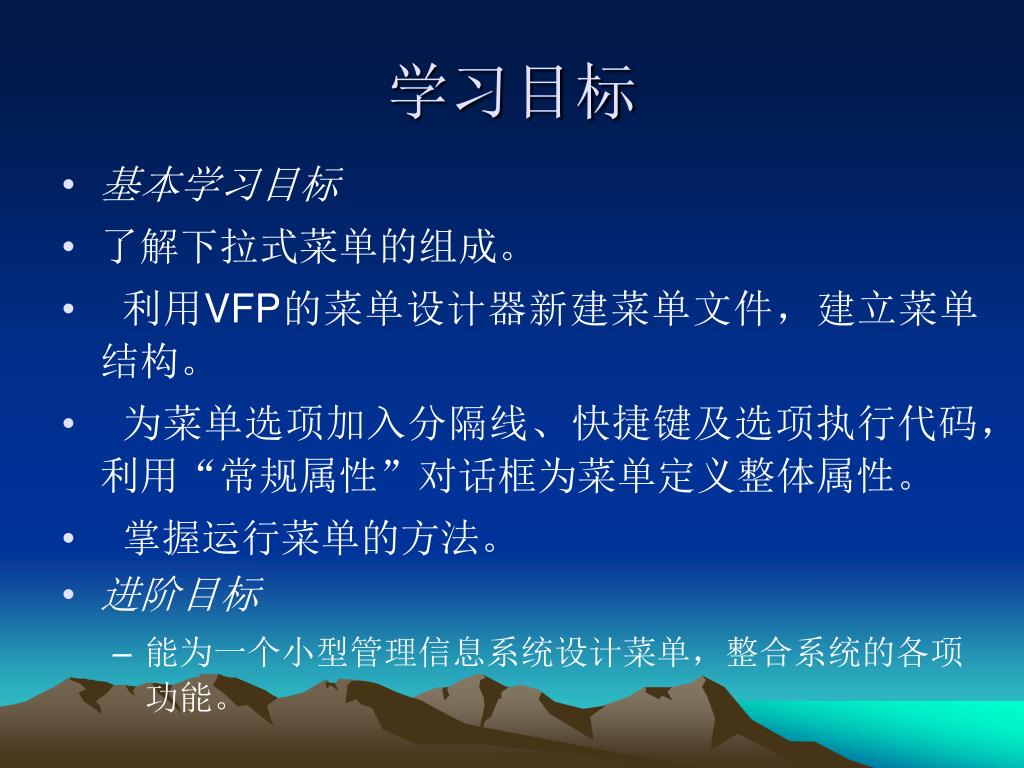 学习目标

• 基本学习目标
• 了解下拉式菜单的组成。
• 利用VFP的菜单设计器新建菜单文件，建立菜单结构。
• 为菜单选项加入分隔线、快捷键及选项执行代码，利用“常规属性”对话框为菜单定义整体属性。
• 掌握运行菜单的方法。
• 进阶目标
– 能为一个小型管理信息系统设计菜单，整合系统的各项功能。